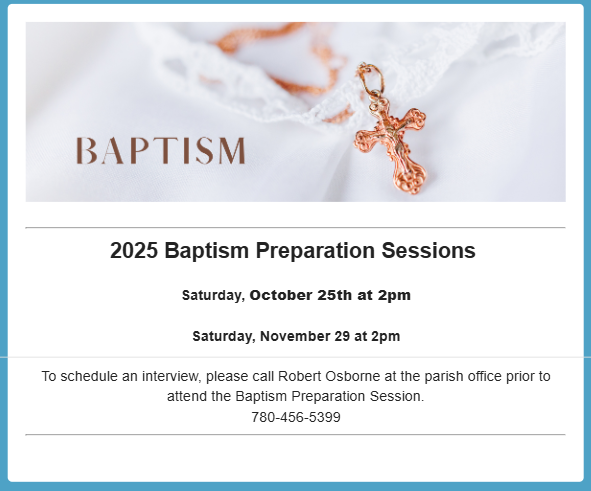 BAPTISM

2025 Baptism Preparation Sessions

Saturday, October 25th at 2pm

Saturday, November 29 at 2pm

To schedule an interview, please call Robert Osborne at the parish office prior to attend the Baptism Preparation Session.
780-456-5399